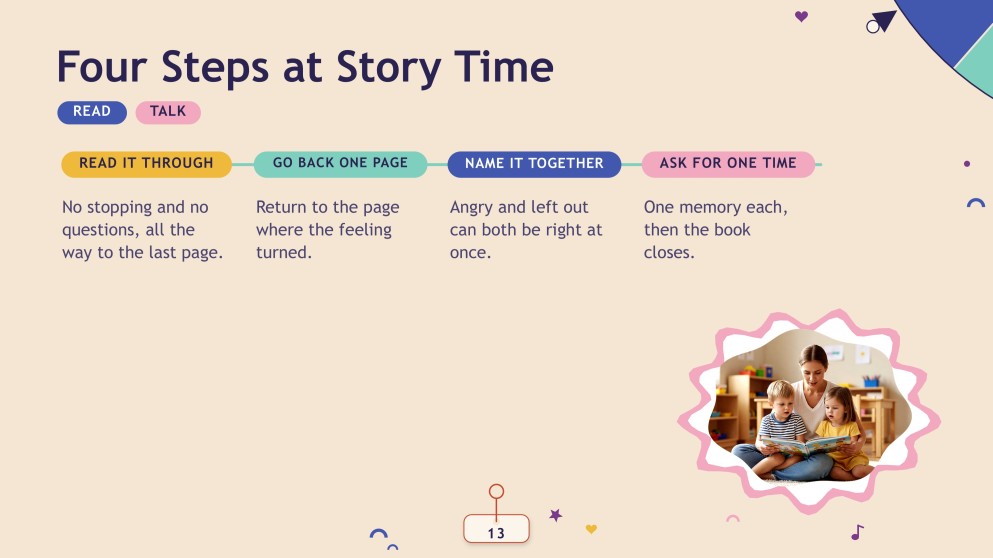 Four Steps at Story Time

READ TALK

READ IT THROUGH

No stopping and no questions, all the way to the last page.

GO BACK ONE PAGE

Return to the page where the feeling turned.

NAME IT TOGETHER

Angry and left out can both be right at once.

ASK FOR ONE TIME

One memory each, then the book closes.

13